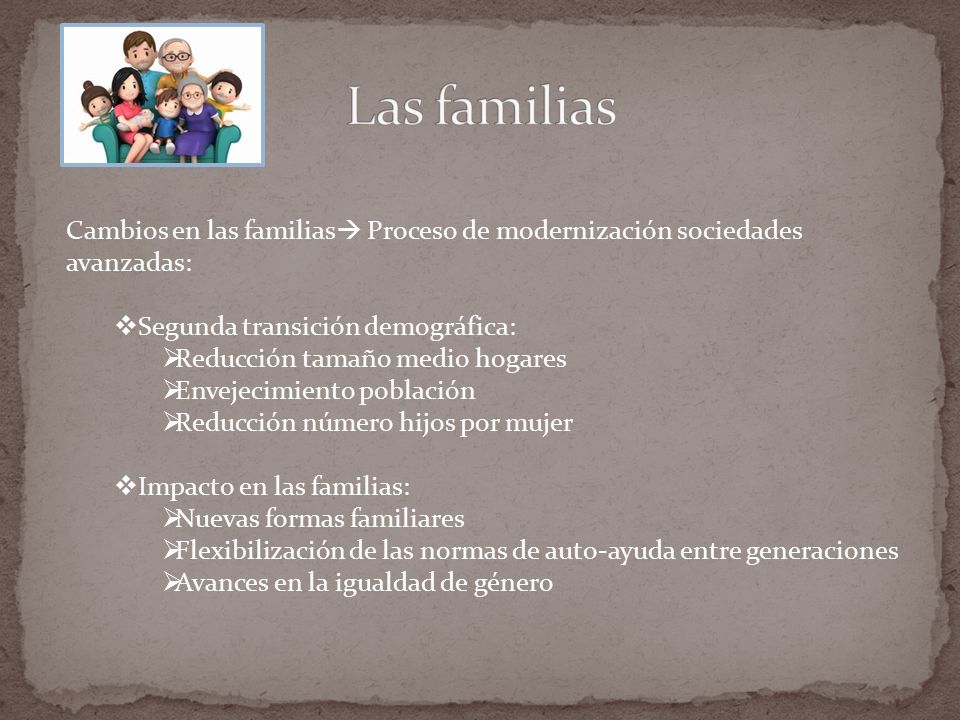 Las familias

Cambios en las familias→ Proceso de modernización sociedades avanzadas:

❖Segunda transición demográfica:
➢Reducción tamaño medio hogares
➢Envejecimiento población
➢Reducción número hijos por mujer

❖Impacto en las familias:
➢Nuevas formas familiares
➢Flexibilización de las normas de auto-ayuda entre generaciones
➢Avances en la igualdad de género